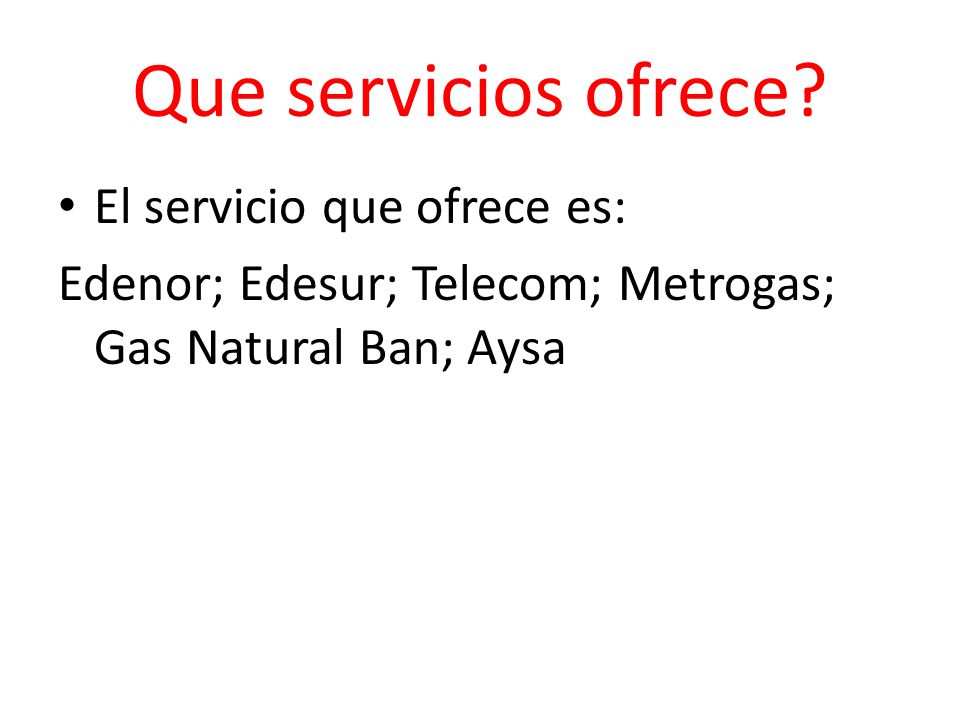 Que servicios ofrece?

• El servicio que ofrece es:

Edenor; Edesur; Telecom; Metrogas; Gas Natural Ban; Aysa